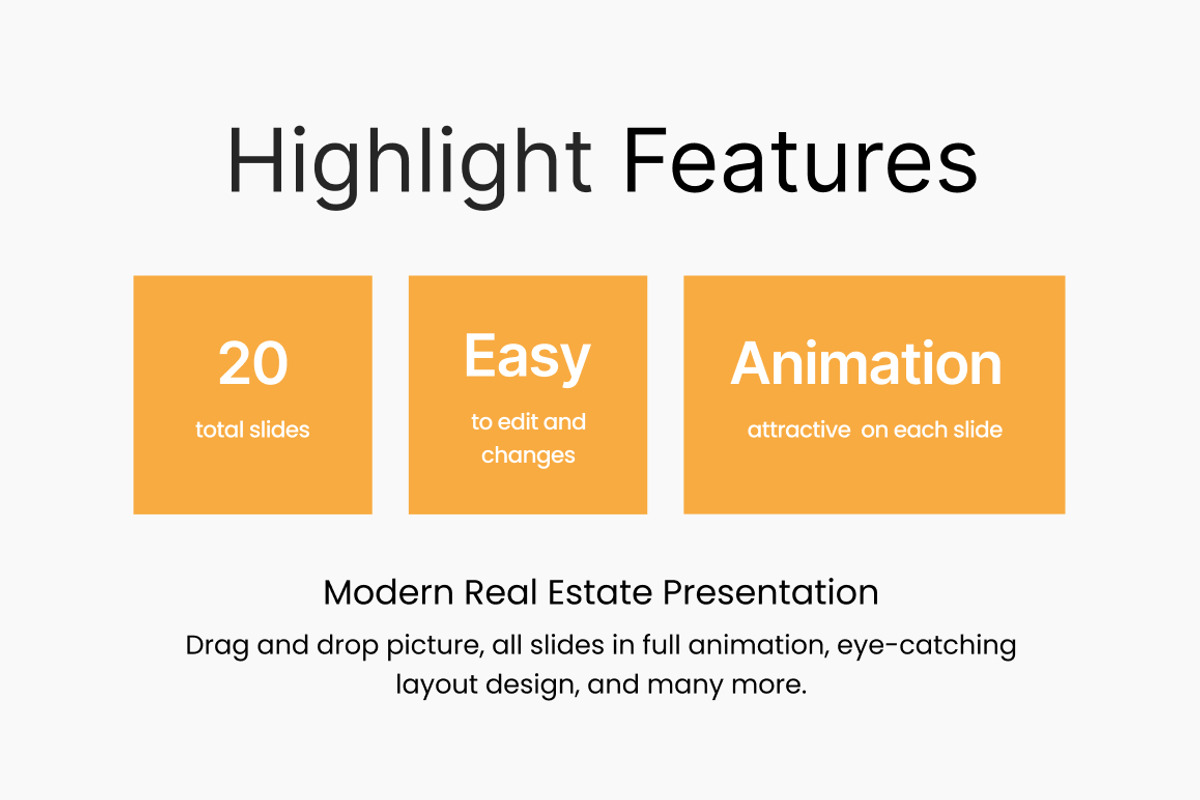 Highlight Features

20
total slides

Easy
to edit and changes

Animation
attractive on each slide

Modern Real Estate Presentation

Drag and drop picture, all slides in full animation, eye-catching layout design, and many more.